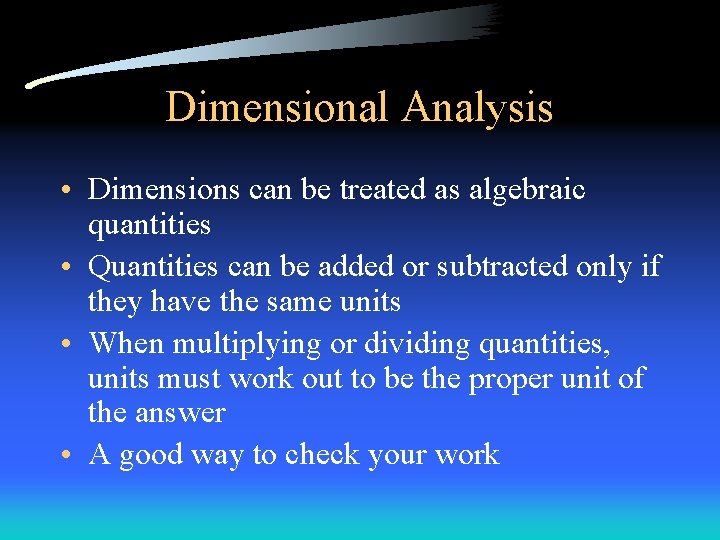 Dimensional Analysis

• Dimensions can be treated as algebraic quantities
• Quantities can be added or subtracted only if they have the same units
• When multiplying or dividing quantities, units must work out to be the proper unit of the answer
• A good way to check your work